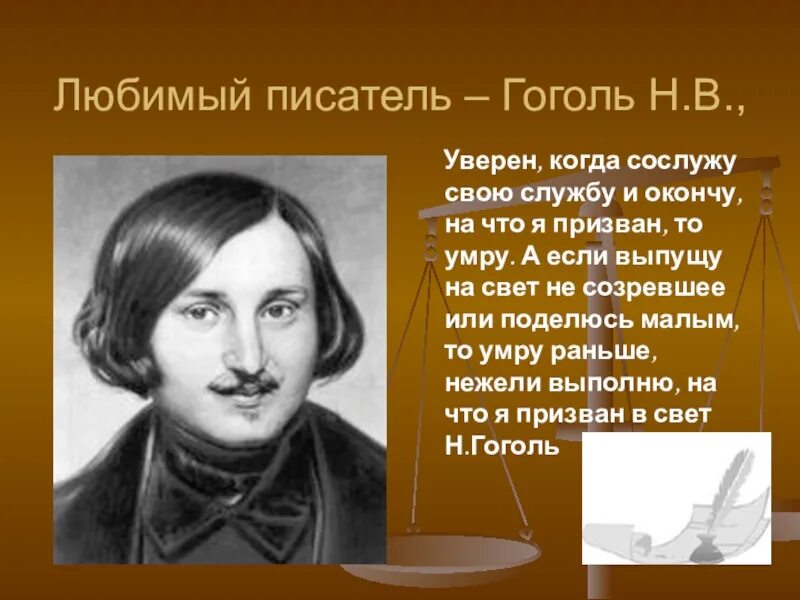 Любимый писатель – Гоголь Н.В.,

Уверен, когда сослужу свою службу и окончу, на что я призван, то умру. А если выпущу на свет не созревшее или поделюсь малым, то умру раньше, нежели выполню, на что я призван в свет Н.Гоголь